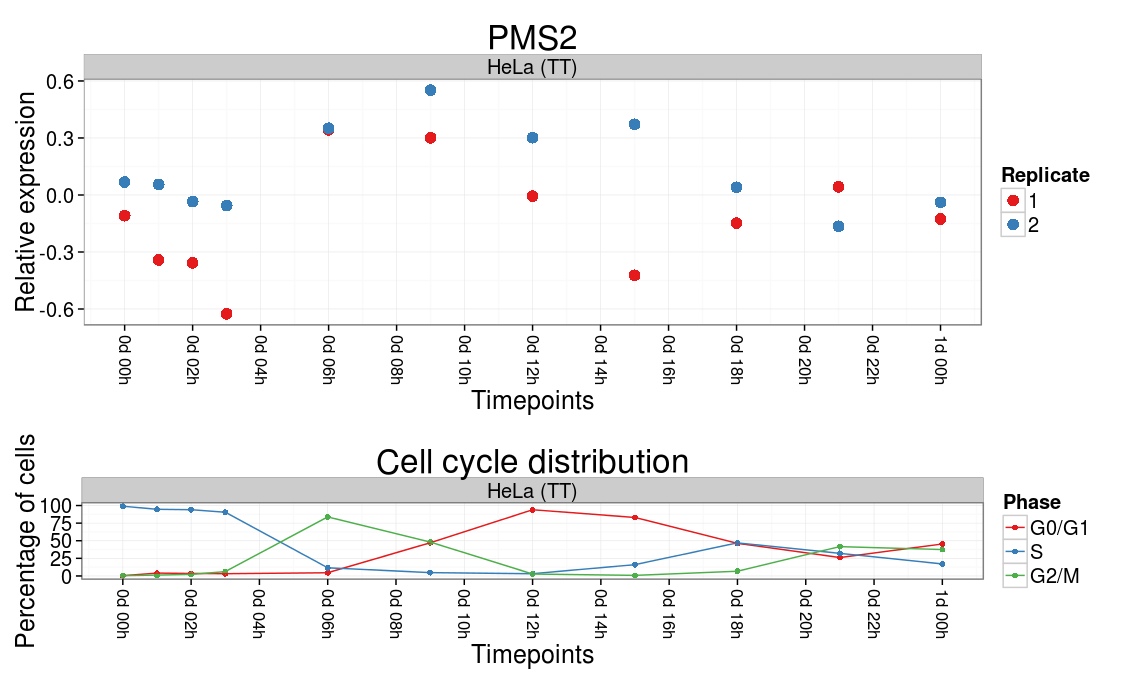 PMS2

HeLa (TT)

Relative expression

0.6
0.3
0.0
-0.3
-0.6

0d 00h
0d 02h
0d 04h
0d 06h
0d 08h
0d 10h
0d 12h
0d 14h
0d 16h
0d 18h
0d 20h
0d 22h
1d 00h

Timepoints

Replicate
1
2

Cell cycle distribution

HeLa (TT)

Percentage of cells

100
75
50
25
0

0d 00h
0d 02h
0d 04h
0d 06h
0d 08h
0d 10h
0d 12h
0d 14h
0d 16h
0d 18h
0d 20h
0d 22h
1d 00h

Timepoints

Phase
G0/G1
S
G2/M